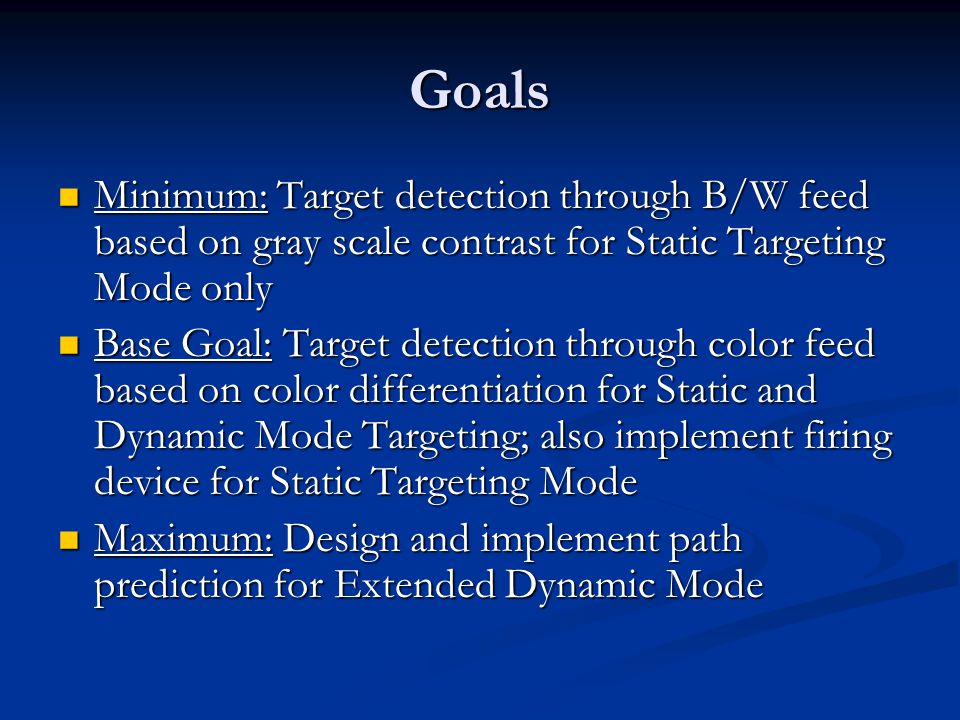 Goals

Minimum: Target detection through B/W feed based on gray scale contrast for Static Targeting Mode only

Base Goal: Target detection through color feed based on color differentiation for Static and Dynamic Mode Targeting; also implement firing device for Static Targeting Mode

Maximum: Design and implement path prediction for Extended Dynamic Mode